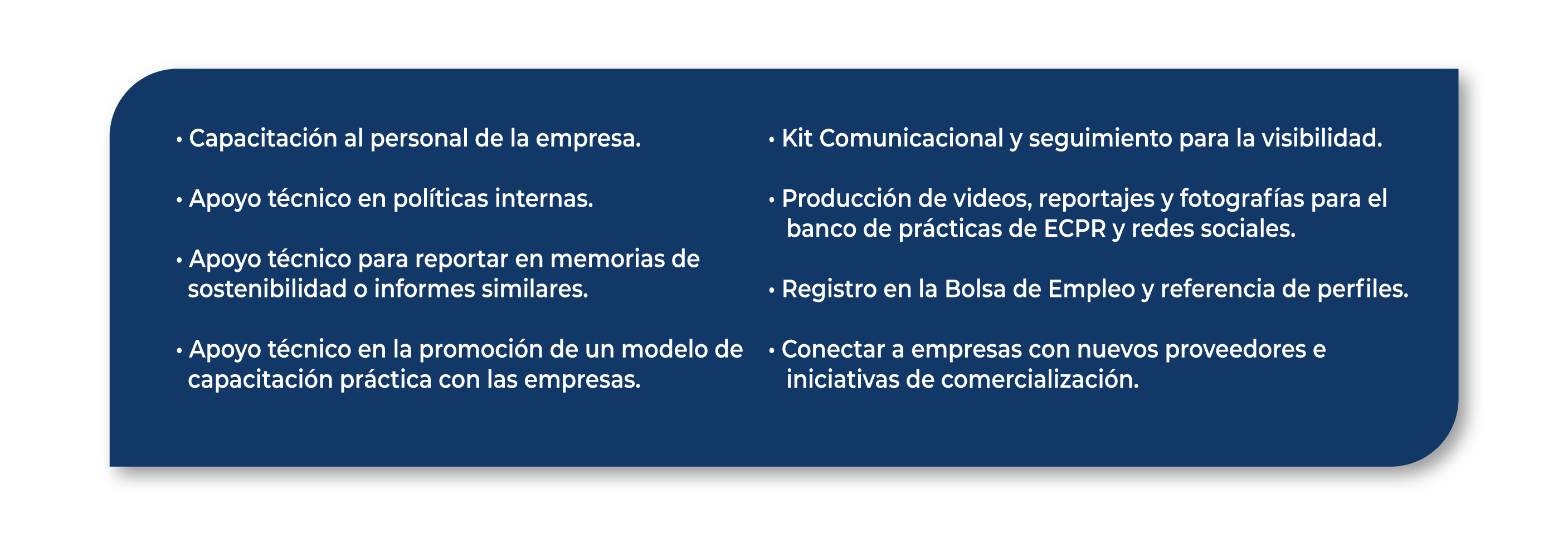 • Capacitación al personal de la empresa.

• Apoyo técnico en políticas internas.

• Apoyo técnico para reportar en memorias de sostenibilidad o informes similares.

• Apoyo técnico en la promoción de un modelo de capacitación práctica con las empresas.

• Kit Comunicacional y seguimiento para la visibilidad.

• Producción de videos, reportajes y fotografías para el banco de prácticas de ECPR y redes sociales.

• Registro en la Bolsa de Empleo y referencia de perfiles.

• Conectar a empresas con nuevos proveedores e iniciativas de comercialización.